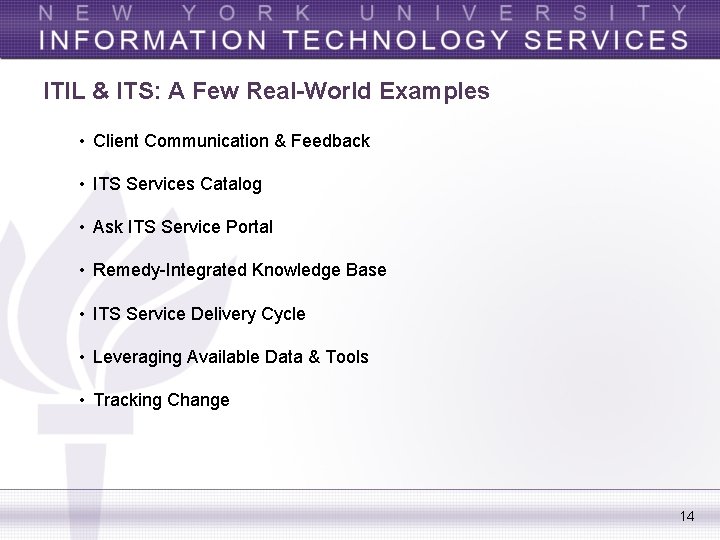 NEW YORK UNIVERSITY
INFORMATION TECHNOLOGY SERVICES

ITIL & ITS: A Few Real-World Examples

• Client Communication & Feedback

• ITS Services Catalog

• Ask ITS Service Portal

• Remedy-Integrated Knowledge Base

• ITS Service Delivery Cycle

• Leveraging Available Data & Tools

• Tracking Change

14